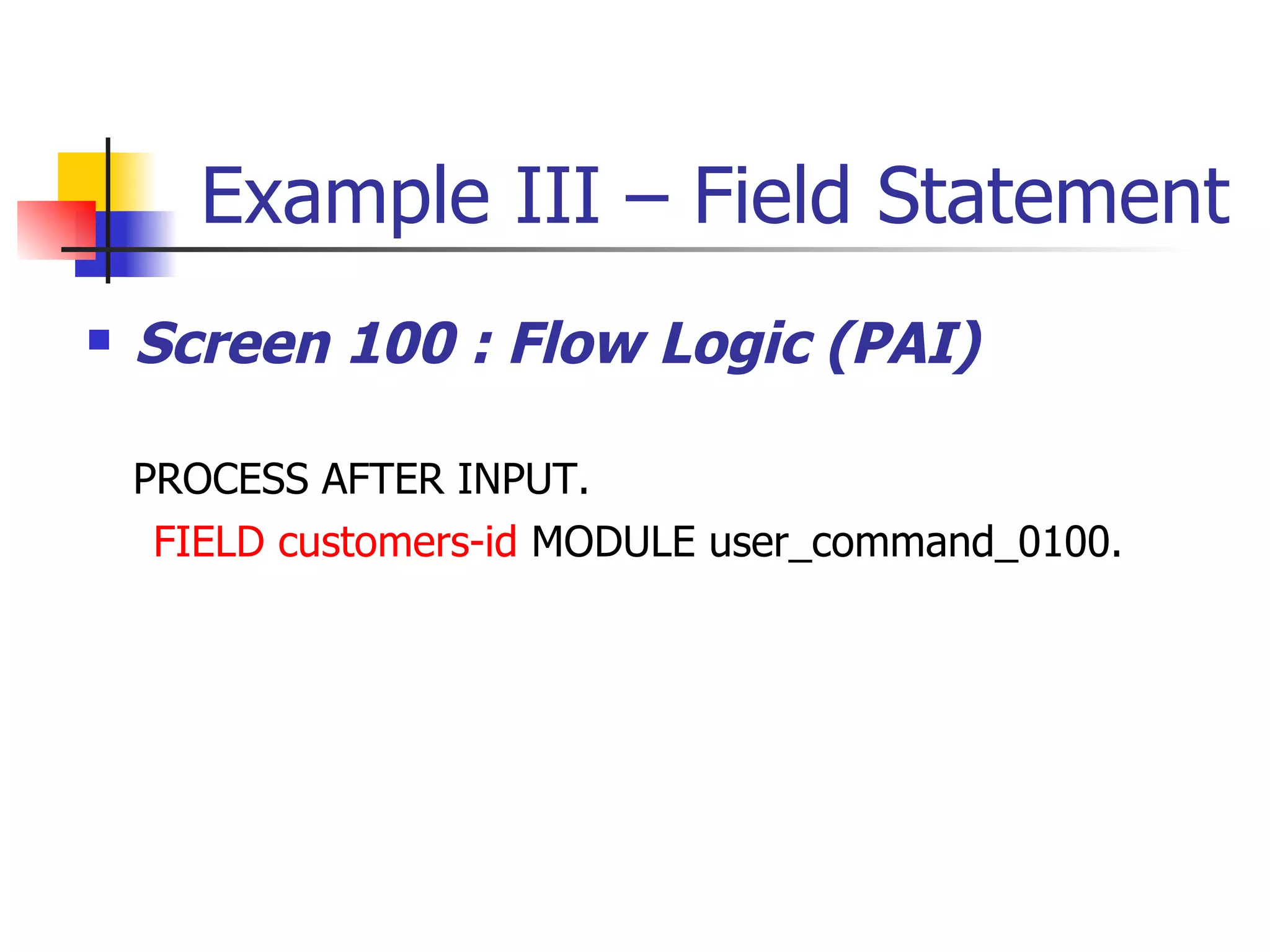 Example III – Field Statement

Screen 100 : Flow Logic (PAI)

PROCESS AFTER INPUT.
FIELD customers-id MODULE user_command_0100.